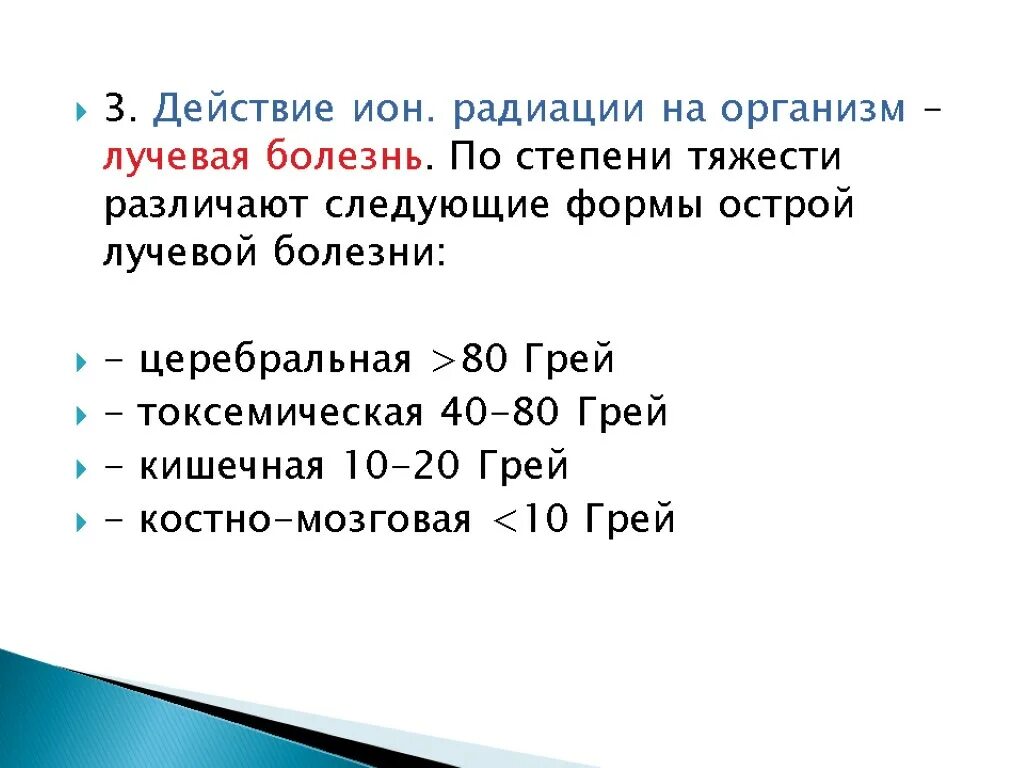 3. Действие ион. радиации на организм – лучевая болезнь. По степени тяжести различают следующие формы острой лучевой болезни:

- церебральная >80 Грей
- токсемическая 40-80 Грей
- кишечная 10-20 Грей
- костно-мозговая <10 Грей